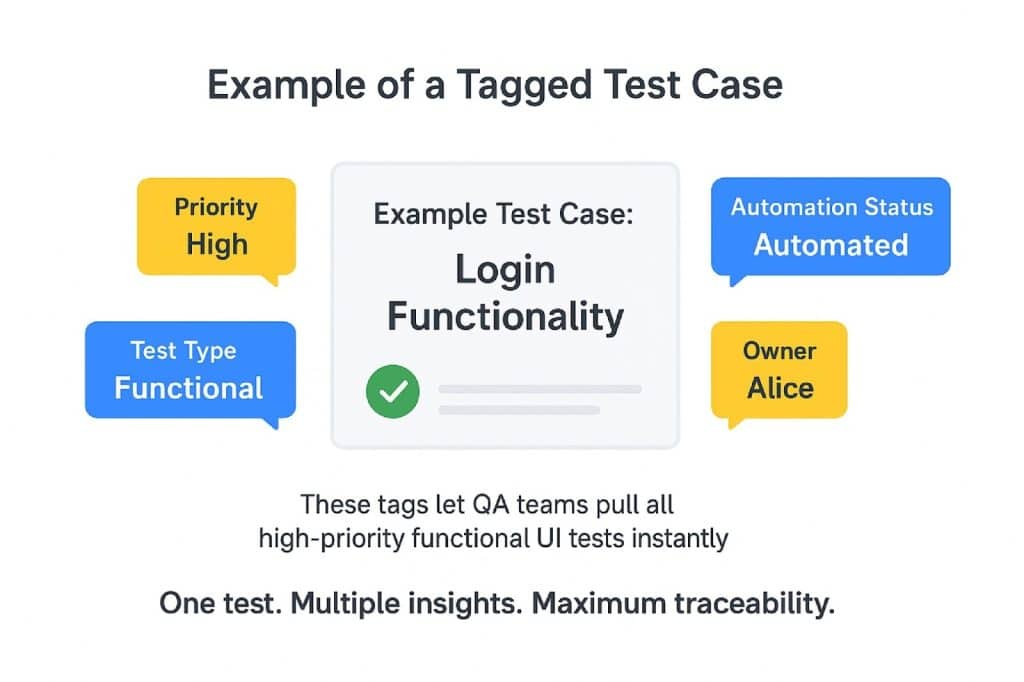 Example of a Tagged Test Case

Priority
High

Test Type
Functional

Example Test Case:
Login Functionality

Automation Status
Automated

Owner
Alice

These tags let QA teams pull all high-priority functional UI tests instantly

One test. Multiple insights. Maximum traceability.